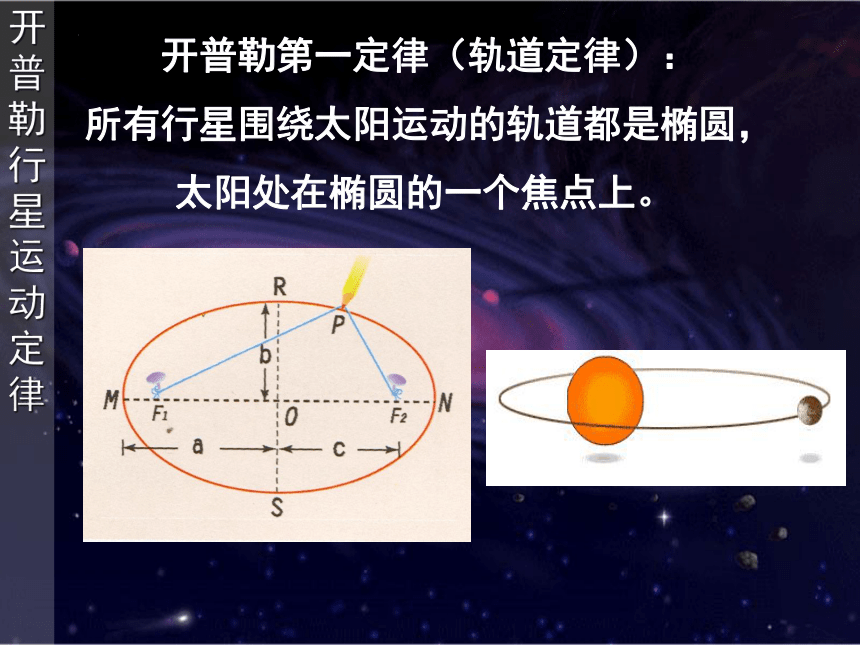 开普勒行星运动定律

开普勒第一定律（轨道定律）：
所有行星围绕太阳运动的轨道都是椭圆，
太阳处在椭圆的一个焦点上。

R
P
b
M
$F_1$
O
$F_2$
N
a
c
S